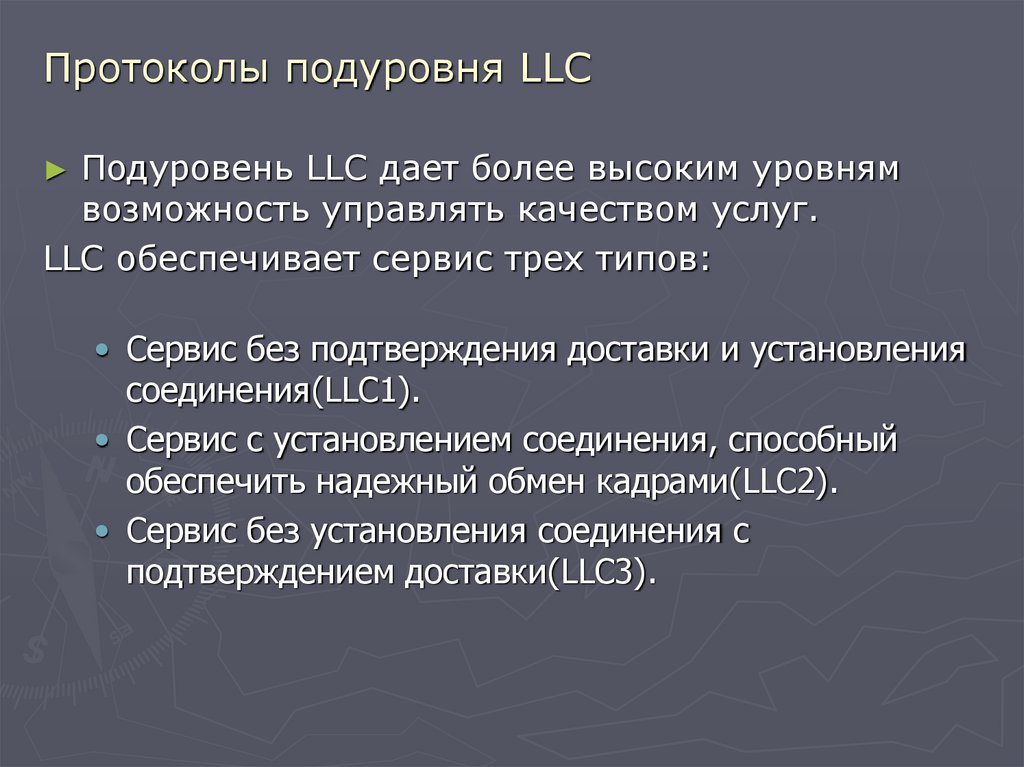 Протоколы подуровня LLC

► Подуровень LLC дает более высоким уровням возможность управлять качеством услуг.

LLC обеспечивает сервис трех типов:

• Сервис без подтверждения доставки и установления соединения(LLC1).
• Сервис с установлением соединения, способный обеспечить надежный обмен кадрами(LLC2).
• Сервис без установления соединения с подтверждением доставки(LLC3).